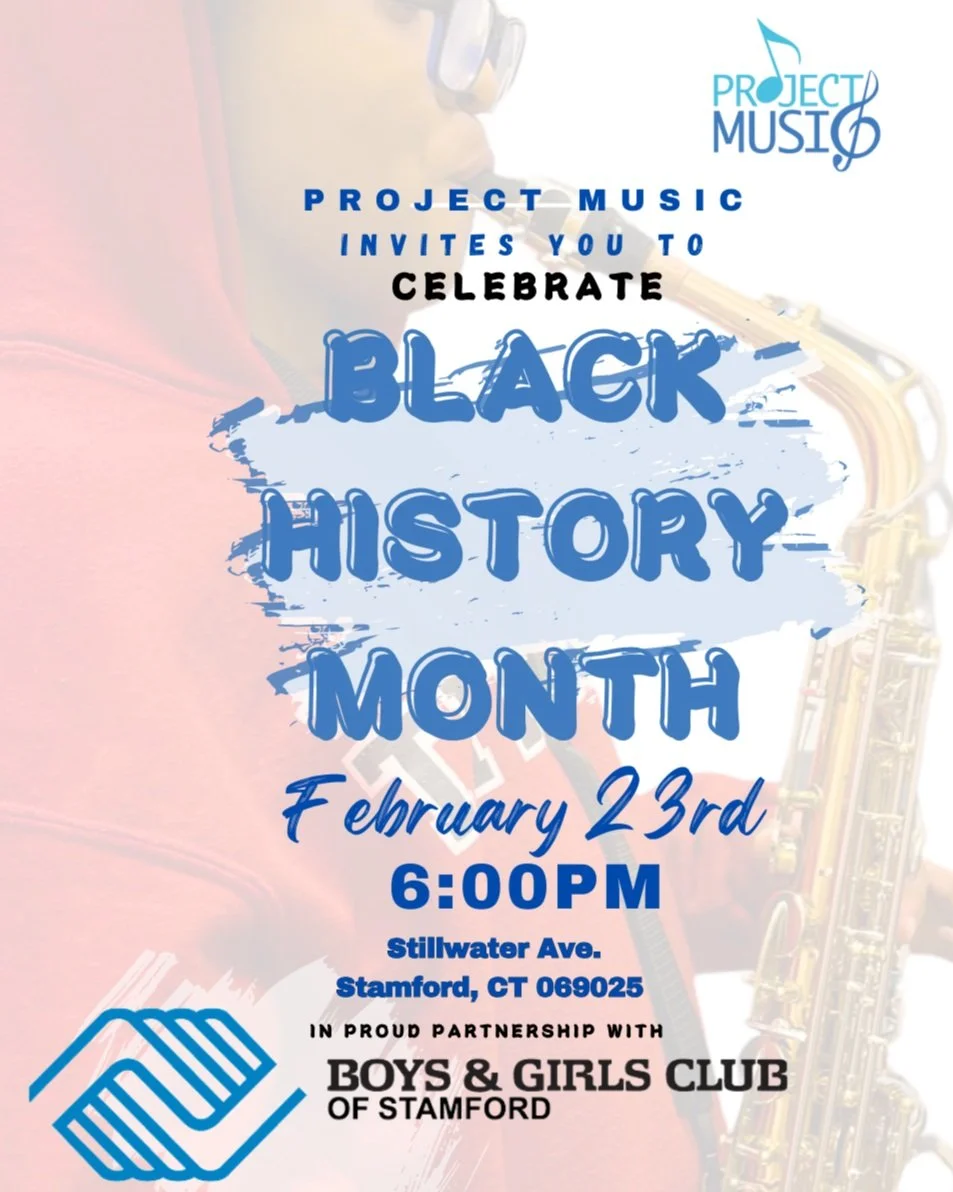 PROJECT MUSIC

PROJECT MUSIC
INVITES YOU TO
CELEBRATE
BLACK HISTORY MONTH

February 23rd
6:00PM
Stillwater Ave.
Stamford, CT 069025

IN PROUD PARTNERSHIP WITH
BOYS & GIRLS CLUB
OF STAMFORD